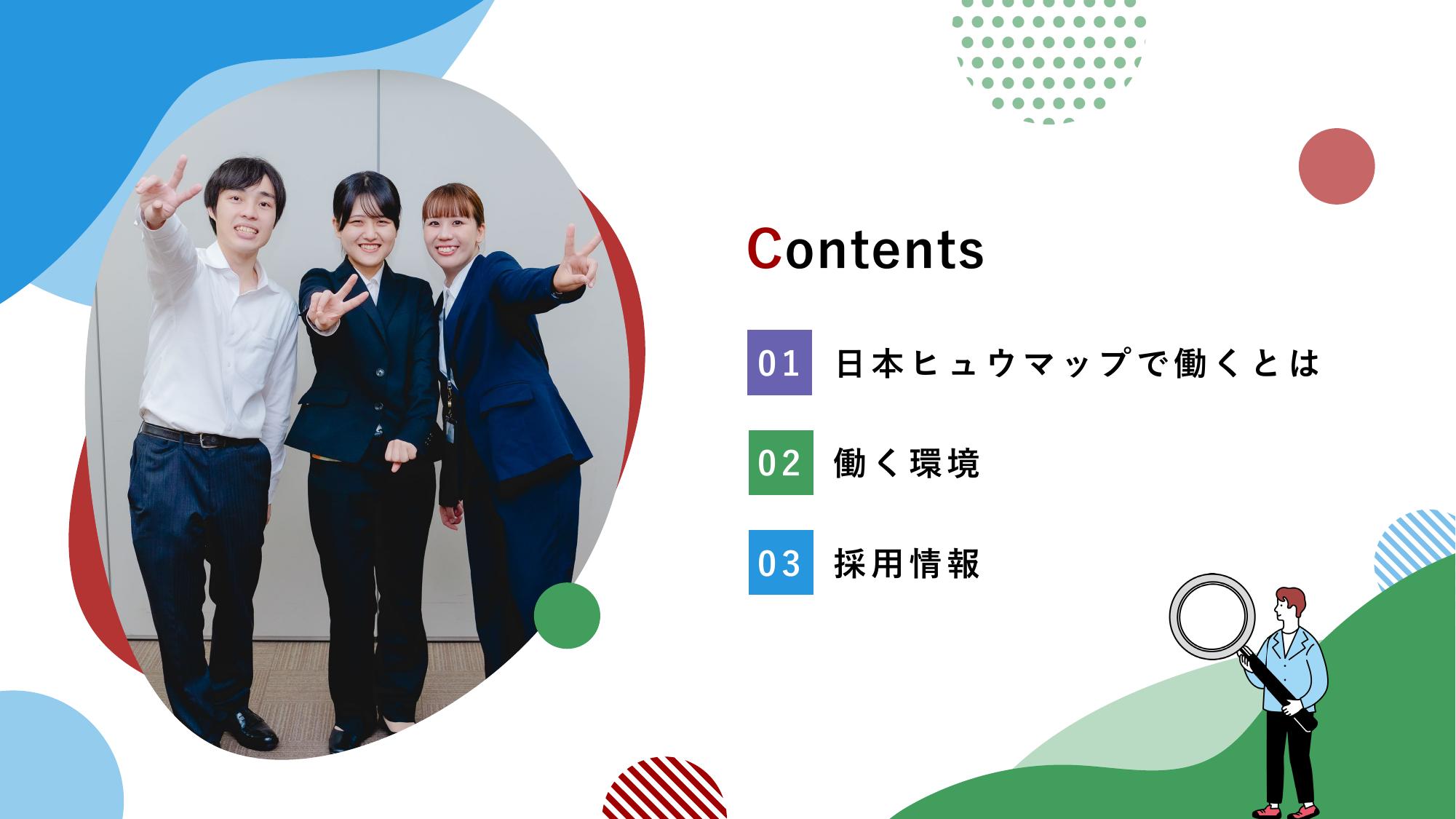 Contents

01 日本ヒュウマップで働くとは

02 働く環境

03 採用情報